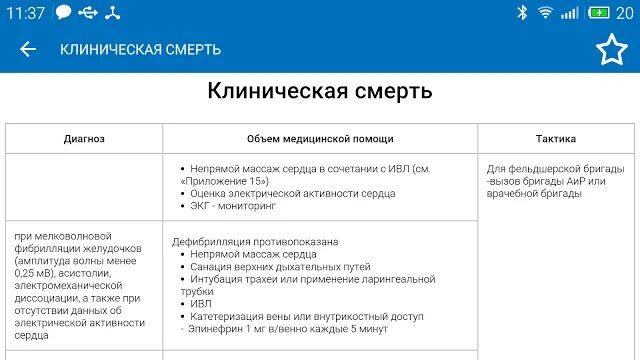 11:37 20

КЛИНИЧЕСКАЯ СМЕРТЬ

Клиническая смерть

| Диагноз | Объем медицинской помощи | Тактика |
|---|---|---|
| | • Непрямой массаж сердца в сочетании с ИВЛ (см. «Приложение 15») • Оценка электрической активности сердца • ЭКГ - мониторинг | Для фельдшерской бригады -вызов бригады АиР или врачебной бригады |
| при мелковолновой фибрилляции желудочков (амплитуда волны менее 0,25 мВ), асистолии, электромеханической диссоциации, а также при отсутствии данных об электрической активности сердца | Дефибрилляция противопоказана • Непрямой массаж сердца • Санация верхних дыхательных путей • Интубация трахеи или применение ларингеальной трубки • ИВЛ • Катетеризация вены или внутрикостный доступ - Эпинефрин 1 мг в/венно каждые 5 минут | |